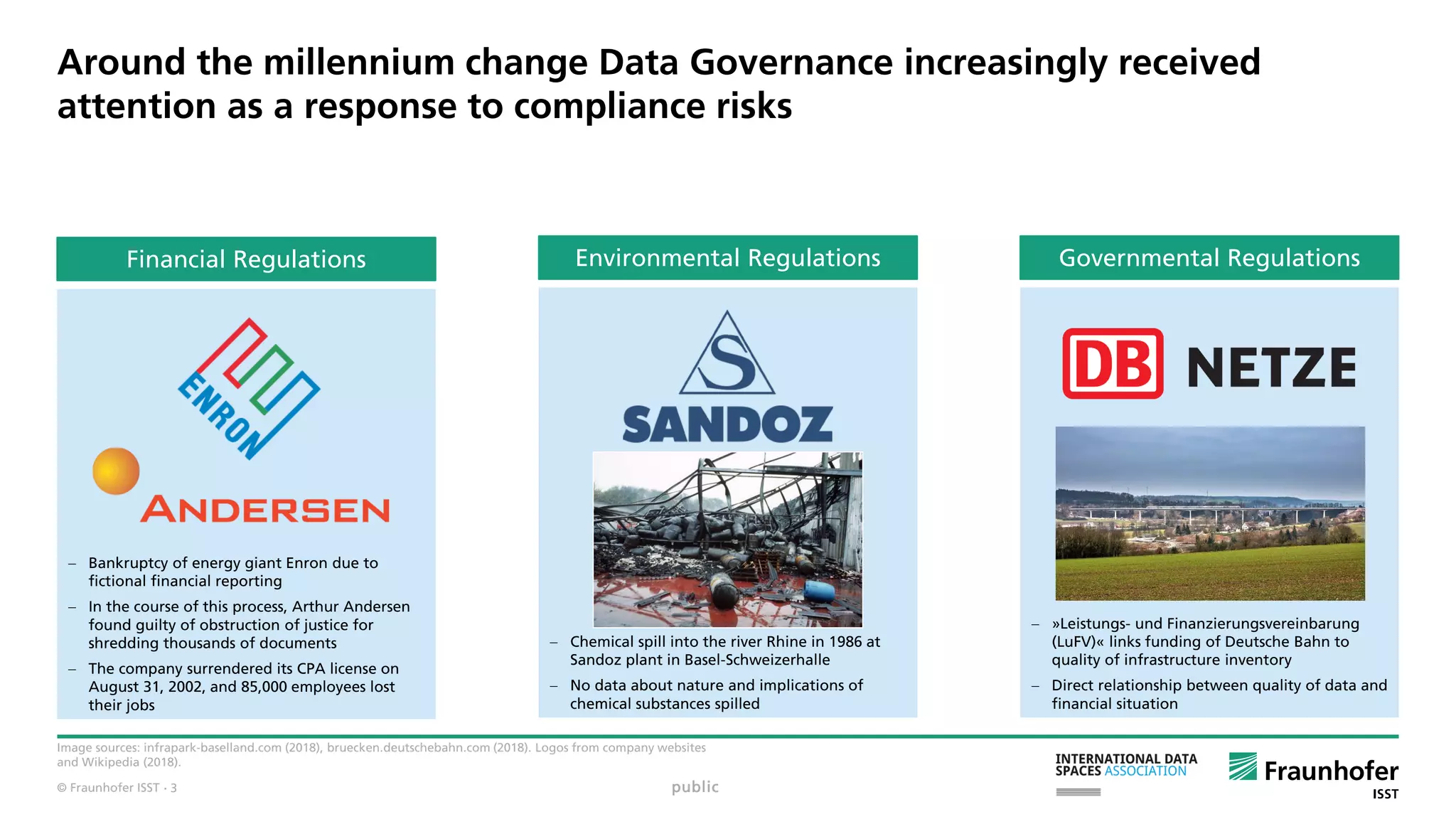 Around the millennium change Data Governance increasingly received attention as a response to compliance risks

Financial Regulations

ENRON

ANDERSEN

– Bankruptcy of energy giant Enron due to fictional financial reporting
– In the course of this process, Arthur Andersen found guilty of obstruction of justice for shredding thousands of documents
– The company surrendered its CPA license on August 31, 2002, and 85,000 employees lost their jobs

Environmental Regulations

S

SANDOZ

– Chemical spill into the river Rhine in 1986 at Sandoz plant in Basel-Schweizerhalle
– No data about nature and implications of chemical substances spilled

Governmental Regulations

DB NETZE

– »Leistungs- und Finanzierungsvereinbarung (LuFV)« links funding of Deutsche Bahn to quality of infrastructure inventory
– Direct relationship between quality of data and financial situation

Image sources: infrapark-baselland.com (2018), bruecken.deutschebahn.com (2018). Logos from company websites and Wikipedia (2018).

© Fraunhofer ISST · 3

public

INTERNATIONAL DATA SPACES ASSOCIATION

Fraunhofer ISST